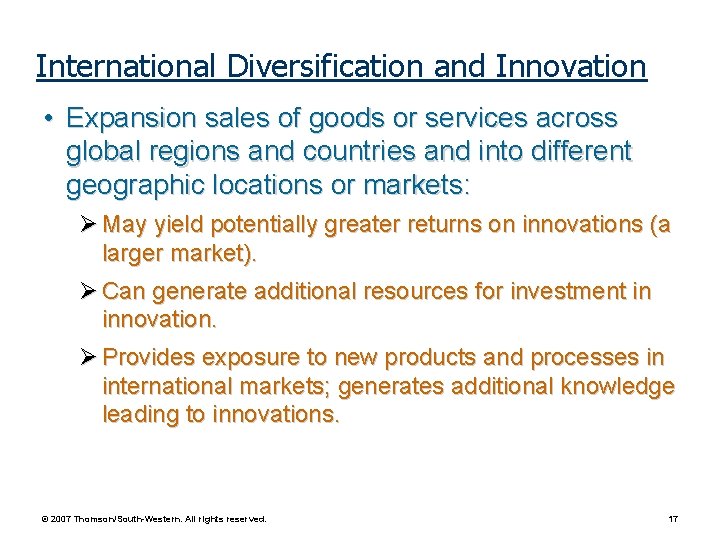 International Diversification and Innovation

• Expansion sales of goods or services across global regions and countries and into different geographic locations or markets:

➢ May yield potentially greater returns on innovations (a larger market).

➢ Can generate additional resources for investment in innovation.

➢ Provides exposure to new products and processes in international markets; generates additional knowledge leading to innovations.

© 2007 Thomson/South-Western. All rights reserved.

17